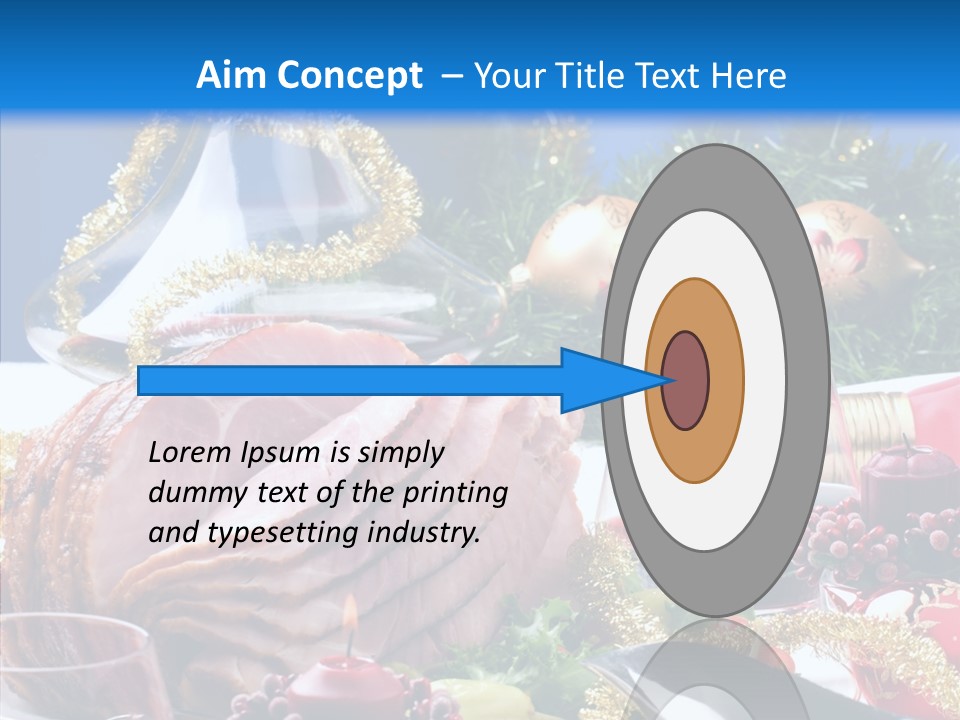 Aim Concept – Your Title Text Here

Lorem Ipsum is simply dummy text of the printing and typesetting industry.